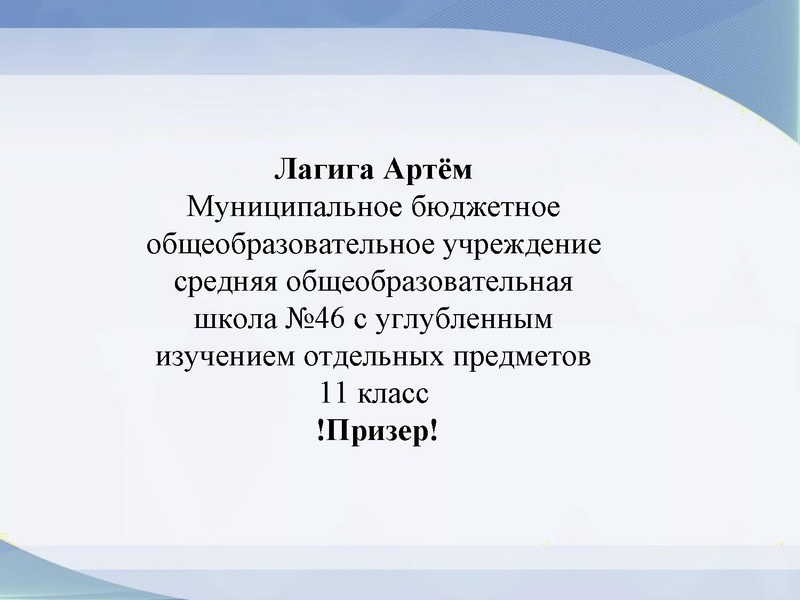 Лагига Артём
Муниципальное бюджетное общеобразовательное учреждение средняя общеобразовательная школа №46 с углубленным изучением отдельных предметов
11 класс
!Призер!